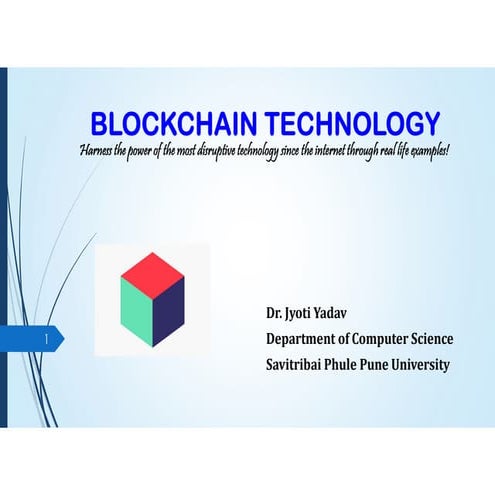 BLOCKCHAIN TECHNOLOGY

Harness the power of the most disruptive technology since the internet through real life examples!

1

Dr. Jyoti Yadav
Department of Computer Science
Savitribai Phule Pune University